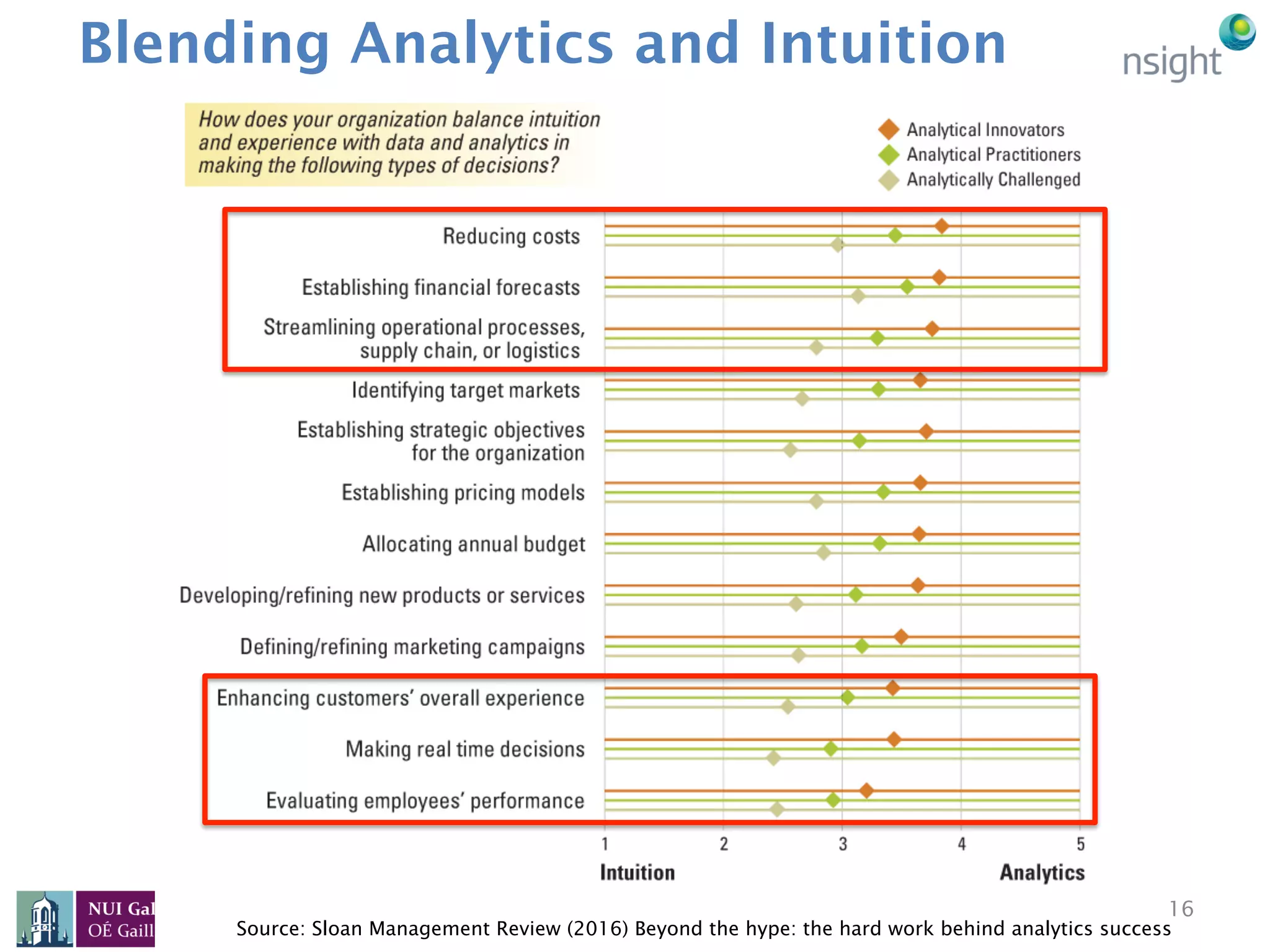 Blending Analytics and Intuition

nsight

How does your organization balance intuition and experience with data and analytics in making the following types of decisions?

Analytical Innovators
Analytical Practitioners
Analytically Challenged

Reducing costs
Establishing financial forecasts
Streamlining operational processes, supply chain, or logistics
Identifying target markets
Establishing strategic objectives for the organization
Establishing pricing models
Allocating annual budget
Developing/refining new products or services
Defining/refining marketing campaigns
Enhancing customers' overall experience
Making real time decisions
Evaluating employees' performance

1 2 3 4 5
Intuition
Analytics

NUI Gal
OÉ Gaill

16

Source: Sloan Management Review (2016) Beyond the hype: the hard work behind analytics success